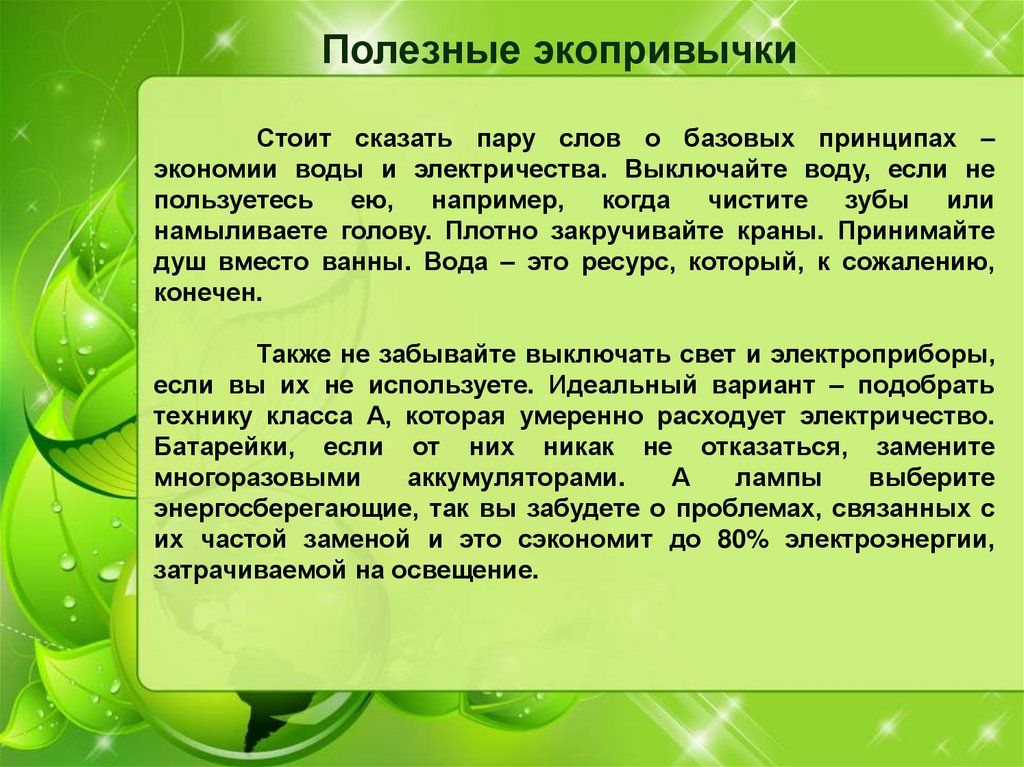 Полезные экопривычки

Стоит сказать пару слов о базовых принципах – экономии воды и электричества. Выключайте воду, если не пользуетесь ею, например, когда чистите зубы или намыливаете голову. Плотно закручивайте краны. Принимайте душ вместо ванны. Вода – это ресурс, который, к сожалению, конечен.

Также не забывайте выключать свет и электроприборы, если вы их не используете. Идеальный вариант – подобрать технику класса А, которая умеренно расходует электричество. Батарейки, если от них никак не отказаться, замените многоразовыми аккумуляторами. А лампы выберите энергосберегающие, так вы забудете о проблемах, связанных с их частой заменой и это сэкономит до 80% электроэнергии, затрачиваемой на освещение.